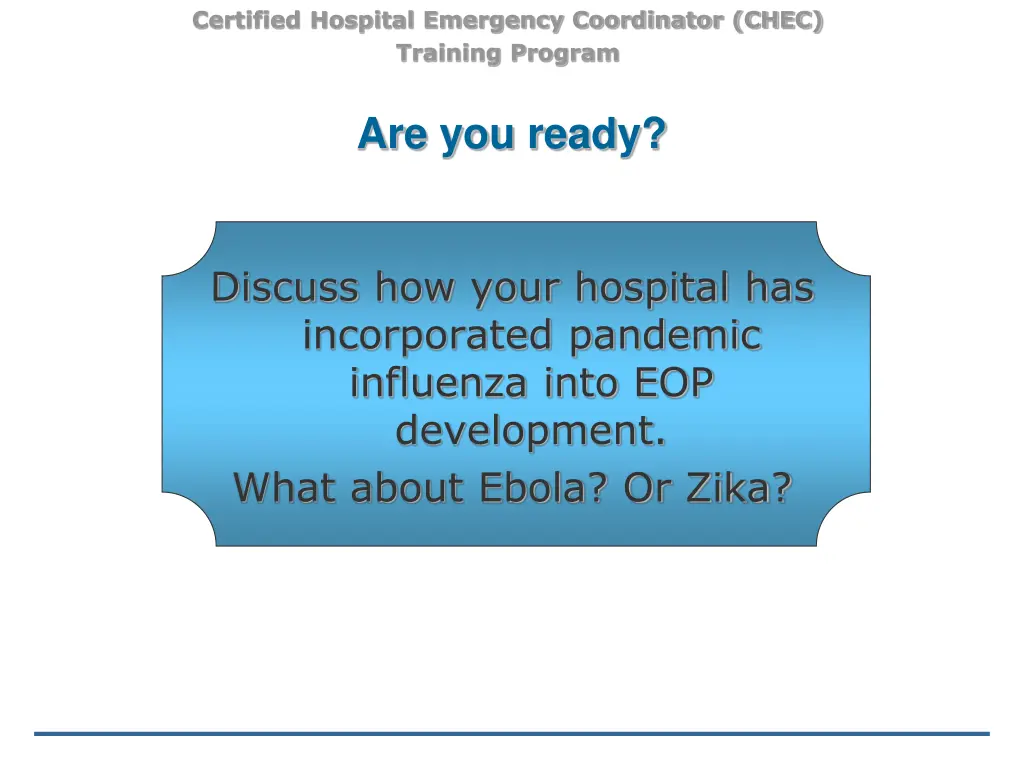 Certified Hospital Emergency Coordinator (CHEC) Training Program

Are you ready?

Discuss how your hospital has incorporated pandemic influenza into EOP development.

What about Ebola? Or Zika?